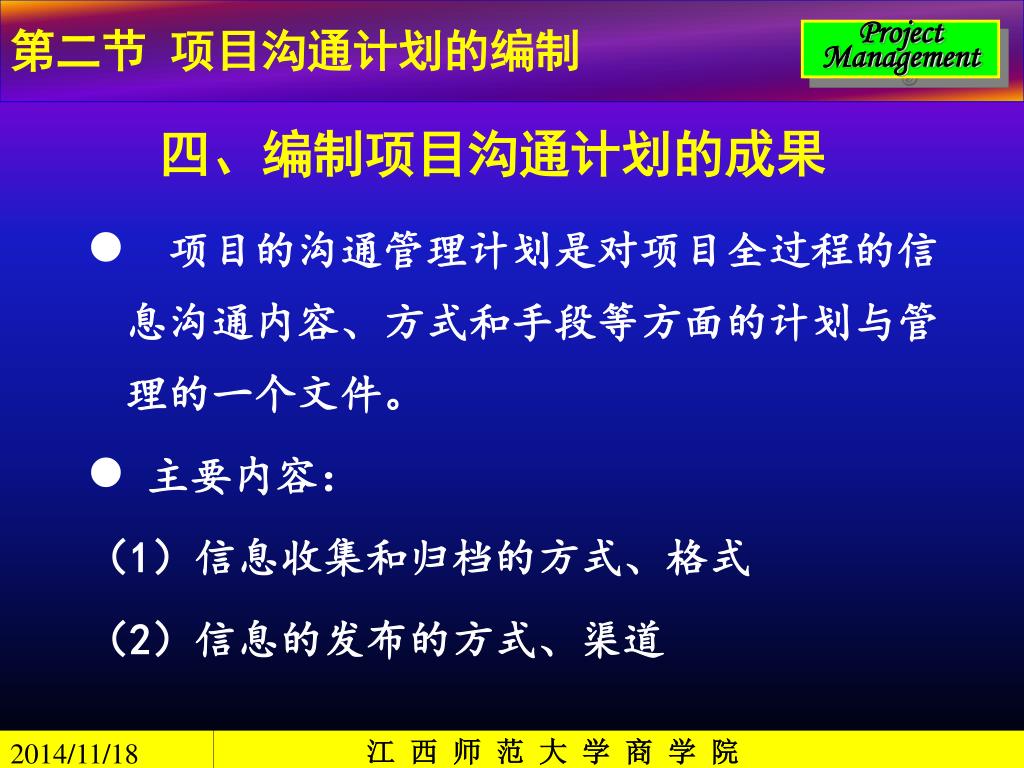 第二节 项目沟通计划的编制

Project Management

四、编制项目沟通计划的成果

● 项目的沟通管理计划是对项目全过程的信息沟通内容、方式和手段等方面的计划与管理的一个文件。

● 主要内容：

（1）信息收集和归档的方式、格式

（2）信息的发布的方式、渠道

2014/11/18

江 西 师 范 大 学 商 学 院